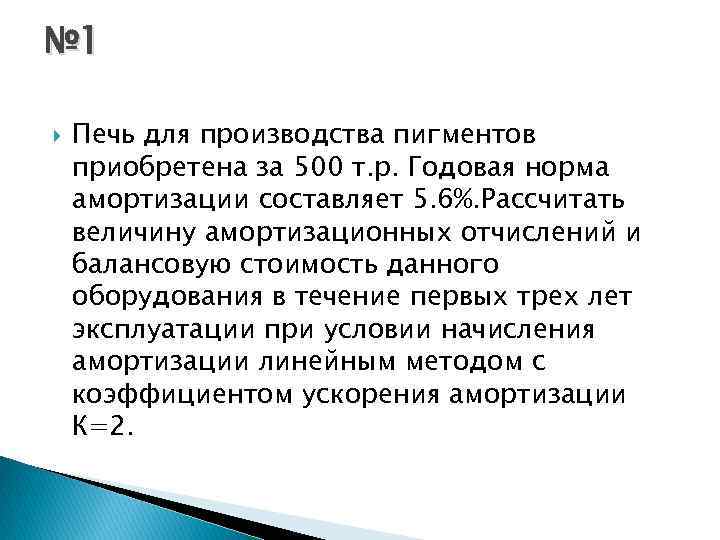 №1

Печь для производства пигментов приобретена за 500 т.р. Годовая норма амортизации составляет 5.6%.Рассчитать величину амортизационных отчислений и балансовую стоимость данного оборудования в течение первых трех лет эксплуатации при условии начисления амортизации линейным методом с коэффициентом ускорения амортизации К=2.